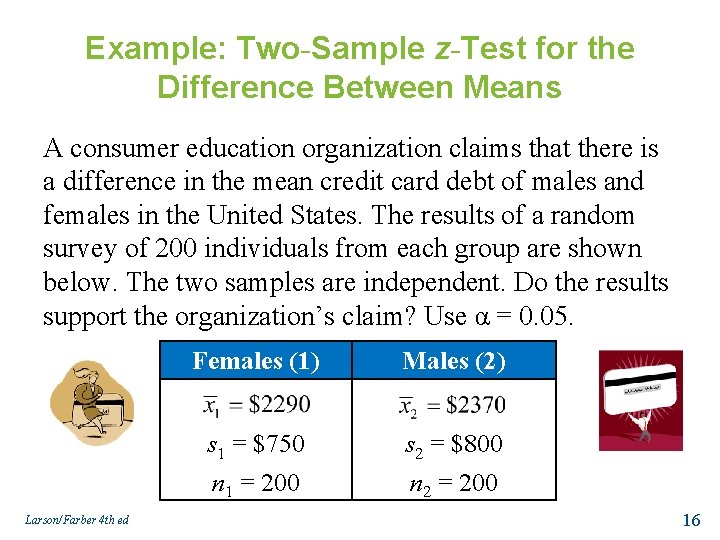 Example: Two-Sample z-Test for the Difference Between Means

A consumer education organization claims that there is a difference in the mean credit card debt of males and females in the United States. The results of a random survey of 200 individuals from each group are shown below. The two samples are independent. Do the results support the organization's claim? Use $\alpha = 0.05$.

| Females (1) | Males (2) |
|---|---|
| $\bar{x}_1 = \$2290$ | $\bar{x}_2 = \$2370$ |
| $s_1 = \$750$ | $s_2 = \$800$ |
| $n_1 = 200$ | $n_2 = 200$ |

Larson/Farber 4th ed

16